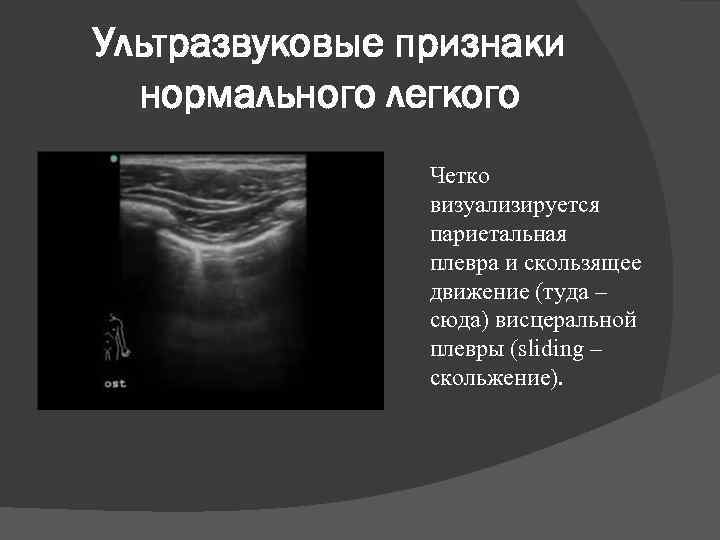 Ультразвуковые признаки нормального легкого

ost

Четко визуализируется париетальная плевра и скользящее движение (туда – сюда) висцеральной плевры (sliding – скольжение).